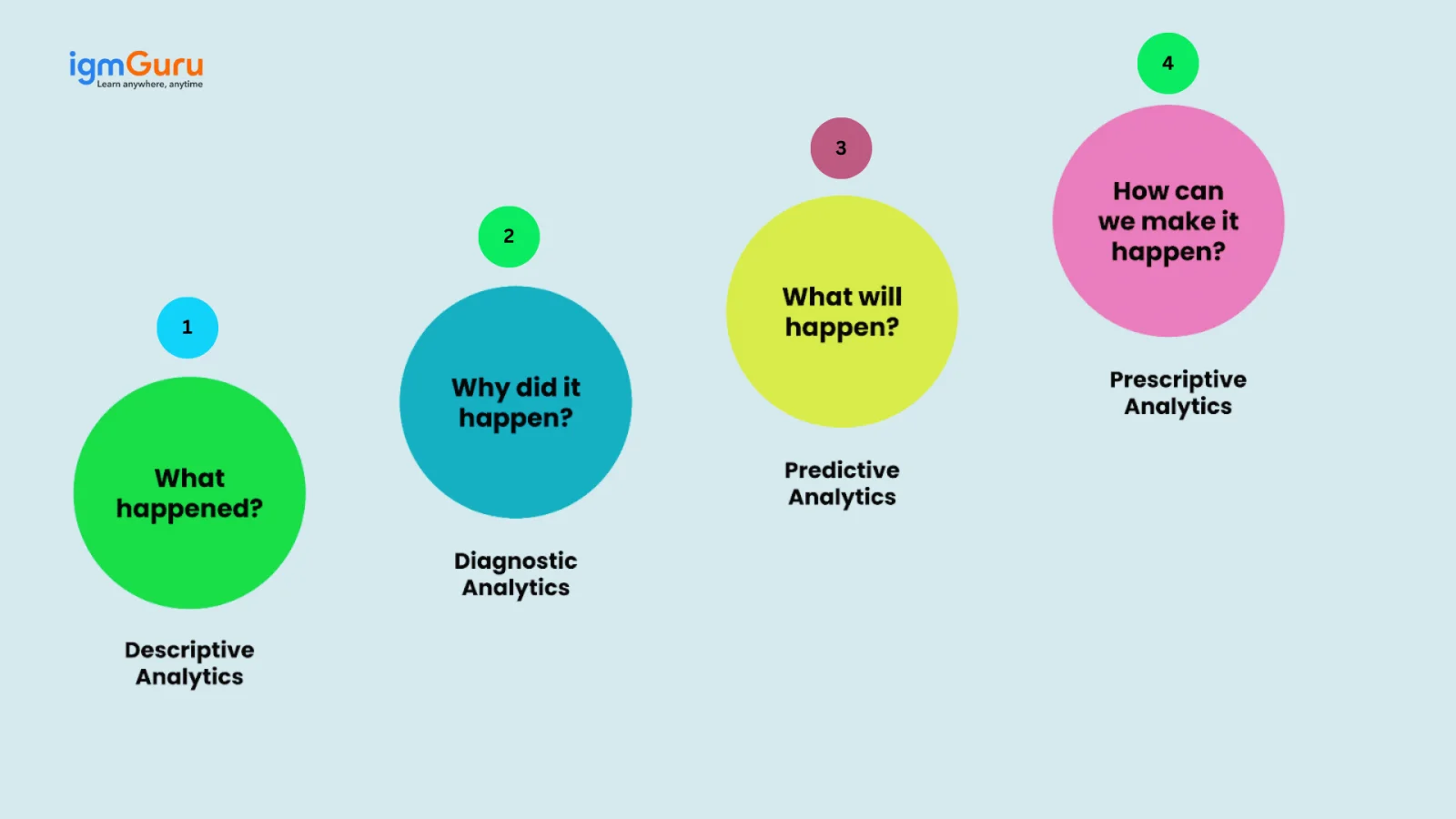 igmGuru
Learn anywhere, anytime

1
What happened?
Descriptive Analytics

2
Why did it happen?
Diagnostic Analytics

3
What will happen?
Predictive Analytics

4
How can we make it happen?
Prescriptive Analytics